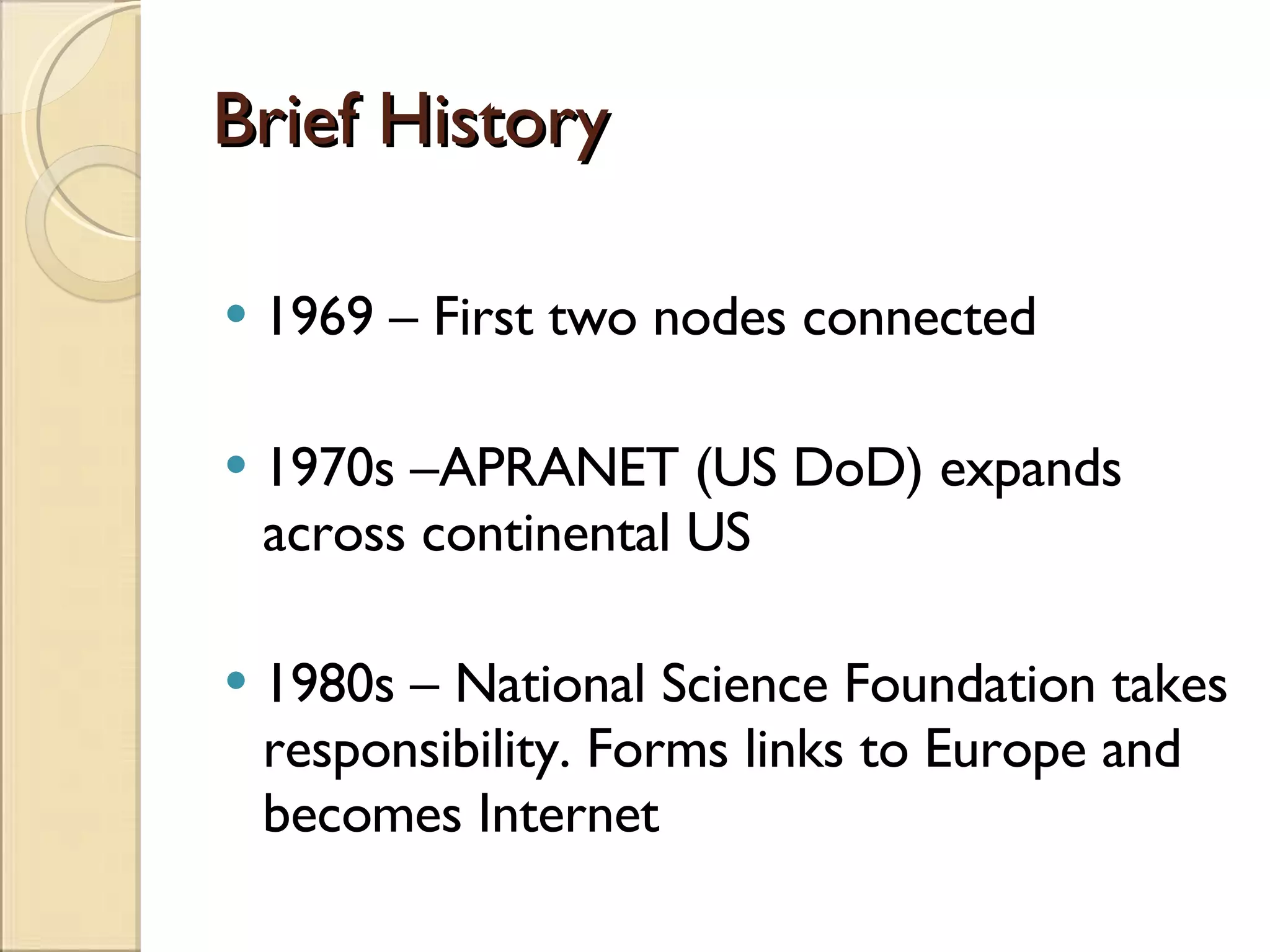 Brief History

• 1969 – First two nodes connected

• 1970s –APRANET (US DoD) expands across continental US

• 1980s – National Science Foundation takes responsibility. Forms links to Europe and becomes Internet